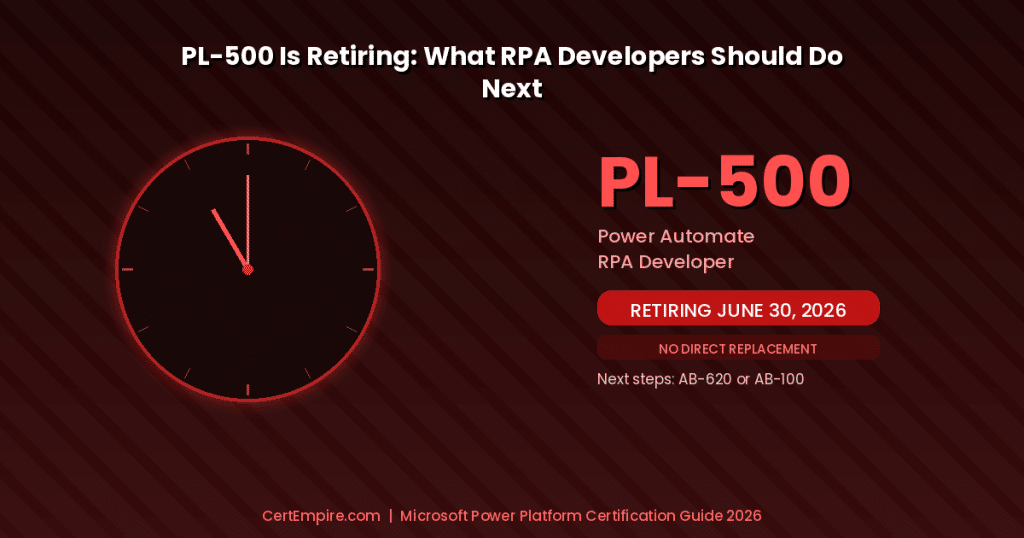 PL-500 Is Retiring: What RPA Developers Should Do Next

PL-500

Power Automate
RPA Developer

RETIRING JUNE 30, 2026

NO DIRECT REPLACEMENT

Next steps: AB-620 or AB-100

CertEmpire.com | Microsoft Power Platform Certification Guide 2026